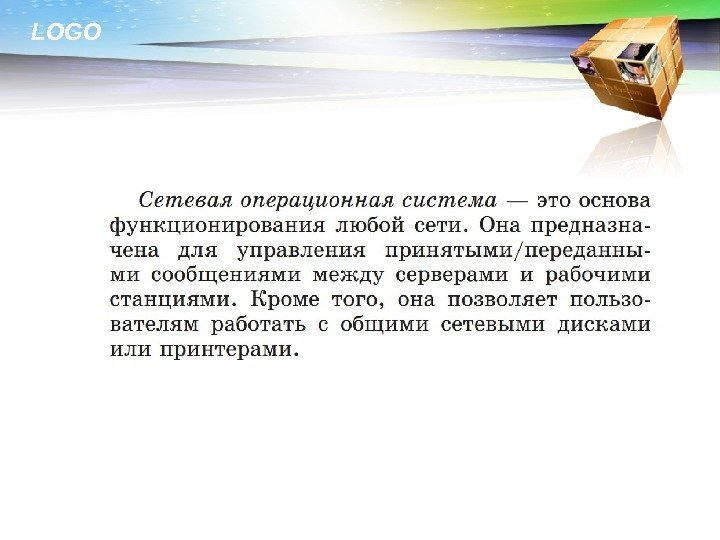 LOGO

Сетевая операционная система — это основа функционирования любой сети. Она предназначена для управления принятыми/переданными сообщениями между серверами и рабочими станциями. Кроме того, она позволяет пользователям работать с общими сетевыми дисками или принтерами.